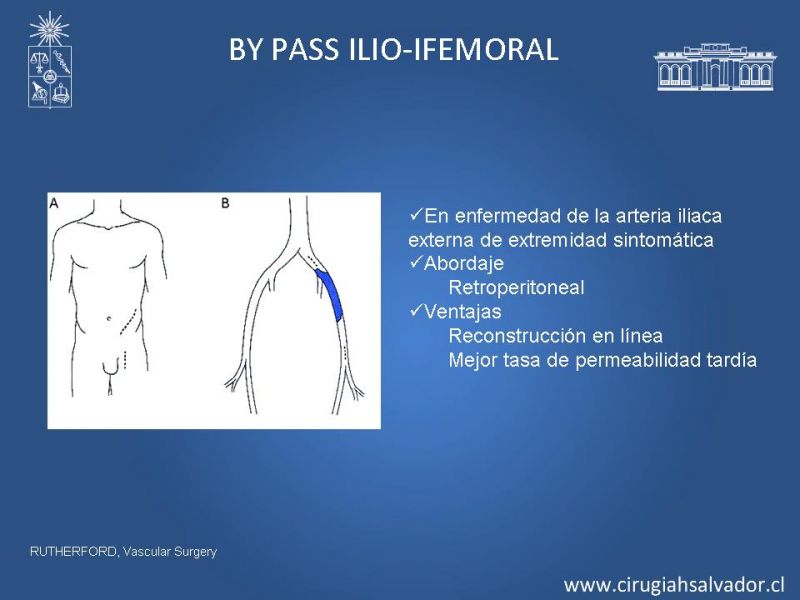 BY PASS ILIO-IFEMORAL

A

B

✓En enfermedad de la arteria iliaca externa de extremidad sintomática
✓Abordaje
Retroperitoneal
✓Ventajas
Reconstrucción en línea
Mejor tasa de permeabilidad tardía

RUTHERFORD, Vascular Surgery

www.cirugiahsalvador.cl